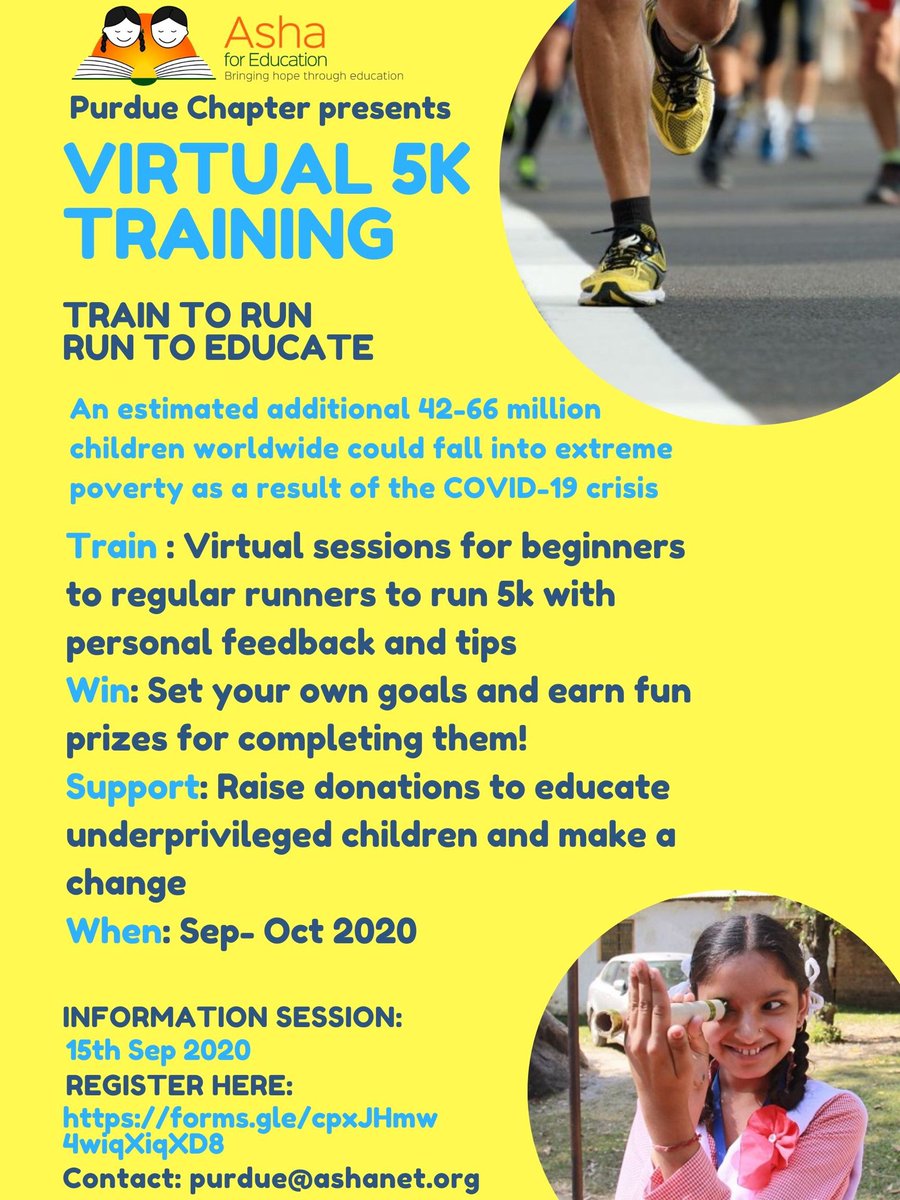 Asha
for Education
Bringing hope through education

Purdue Chapter presents

VIRTUAL 5K TRAINING

TRAIN TO RUN
RUN TO EDUCATE

An estimated additional 42-66 million children worldwide could fall into extreme poverty as a result of the COVID-19 crisis

Train : Virtual sessions for beginners to regular runners to run 5k with personal feedback and tips

Win: Set your own goals and earn fun prizes for completing them!

Support: Raise donations to educate underprivileged children and make a change

When: Sep- Oct 2020

INFORMATION SESSION:
15th Sep 2020
REGISTER HERE:
https://forms.gle/cpxJHmw4wiqXiqXD8
Contact: purdue@ashanet.org